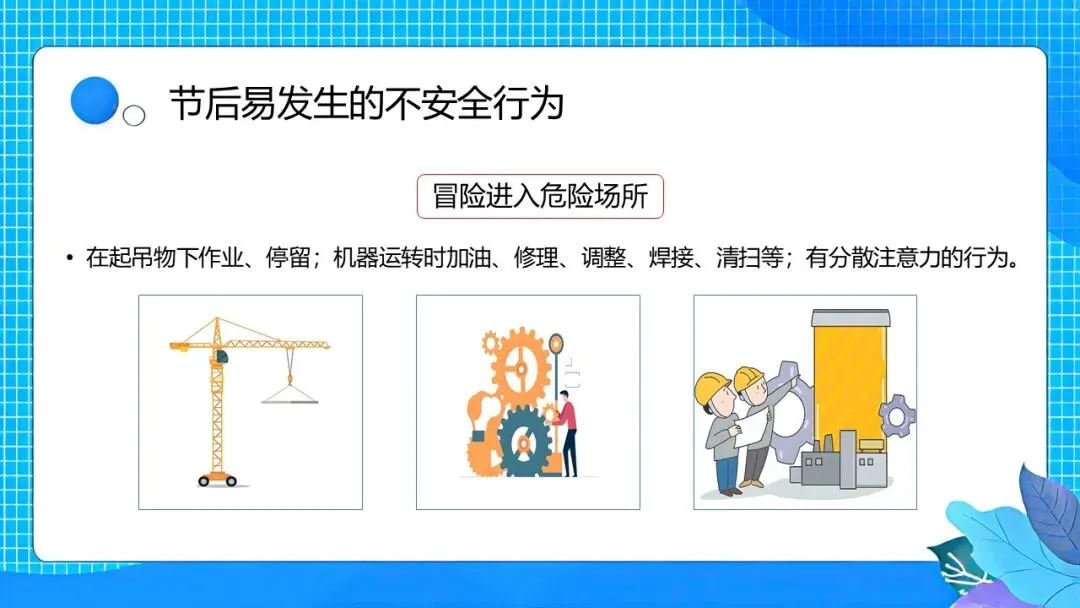 节后易发生的不安全行为

冒险进入危险场所

• 在起吊物下作业、停留；机器运转时加油、修理、调整、焊接、清扫等；有分散注意力的行为。